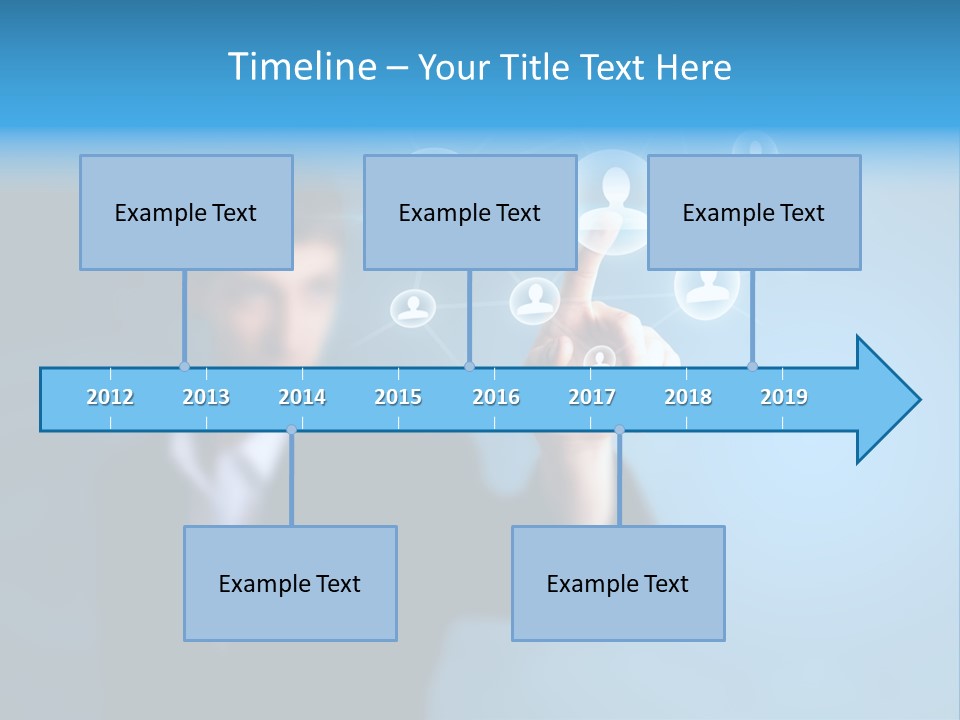 Timeline – Your Title Text Here

Example Text

Example Text

Example Text

2012 2013 2014 2015 2016 2017 2018 2019

Example Text

Example Text